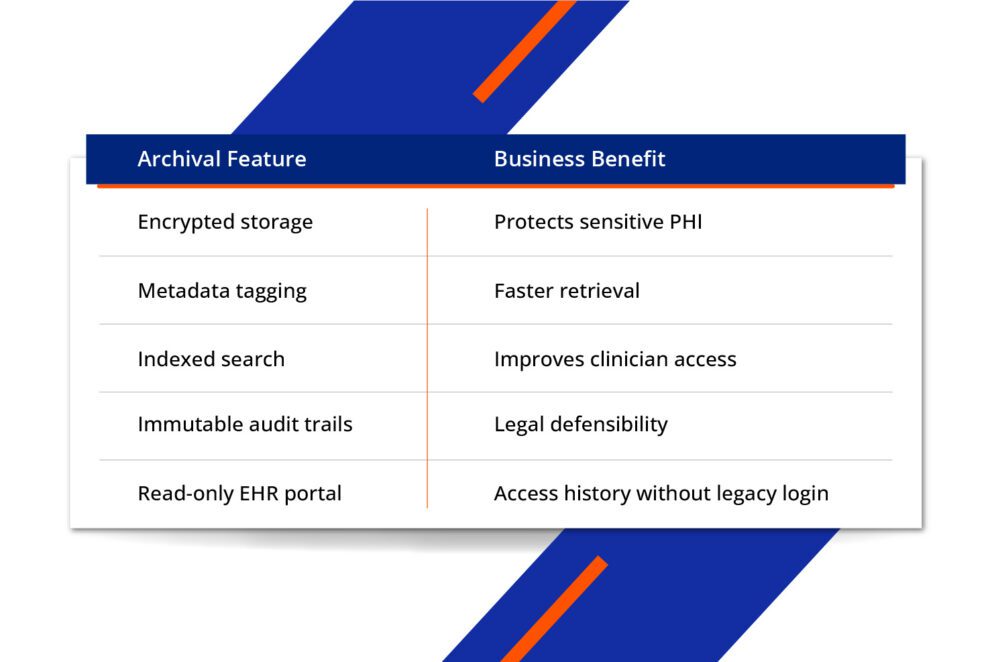 | Archival Feature | Business Benefit |
|---|---|
| Encrypted storage | Protects sensitive PHI |
| Metadata tagging | Faster retrieval |
| Indexed search | Improves clinician access |
| Immutable audit trails | Legal defensibility |
| Read-only EHR portal | Access history without legacy login |